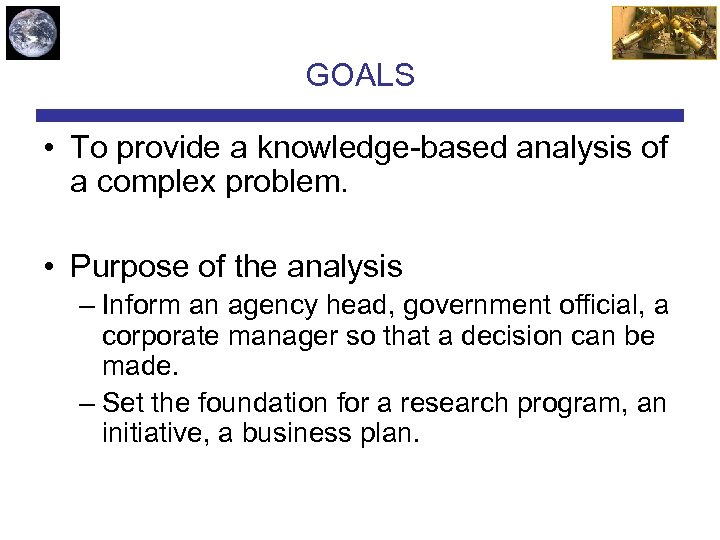 GOALS

• To provide a knowledge-based analysis of a complex problem.

• Purpose of the analysis
– Inform an agency head, government official, a corporate manager so that a decision can be made.
– Set the foundation for a research program, an initiative, a business plan.